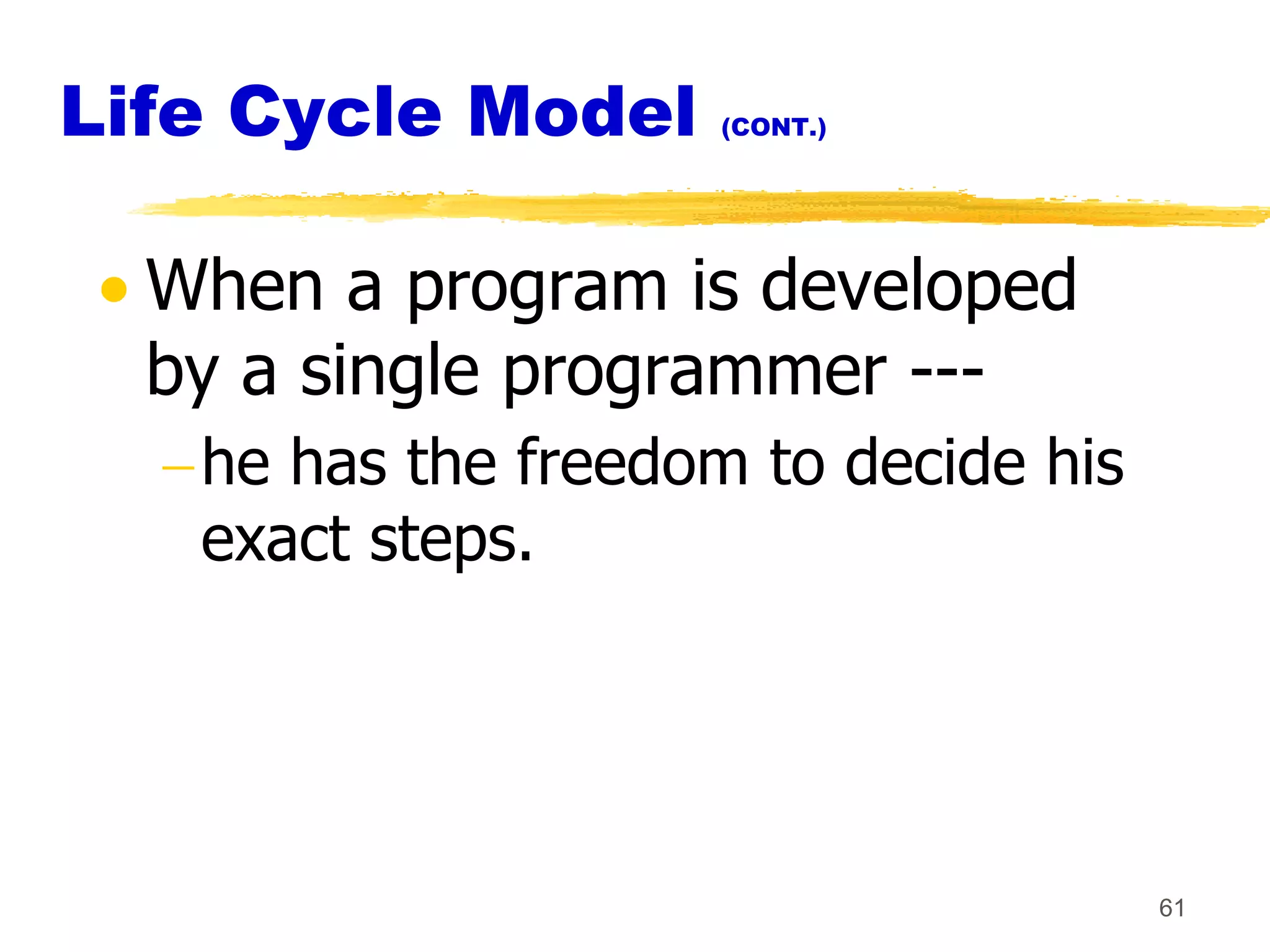 Life Cycle Model (CONT.)

• When a program is developed by a single programmer ---

– he has the freedom to decide his exact steps.

61